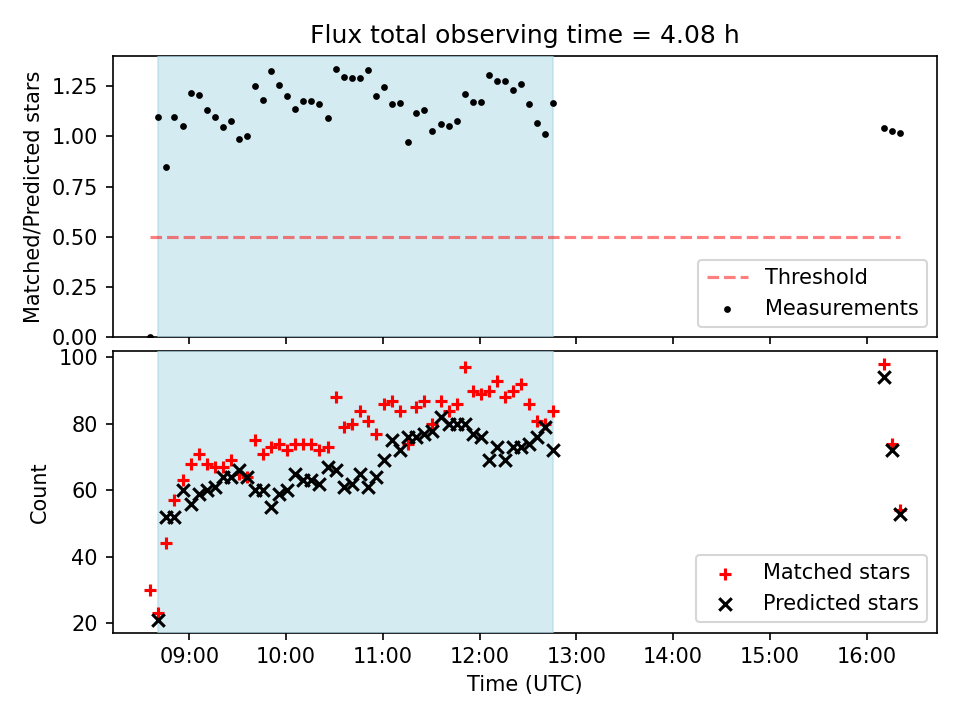 Flux total observing time = 4.08 h

Matched/Predicted stars

1.25
1.00
0.75
0.50
0.25
0.00

Threshold
Measurements

Count

100
80
60
40
20

Matched stars
Predicted stars

09:00
10:00
11:00
12:00
13:00
14:00
15:00
16:00

Time (UTC)